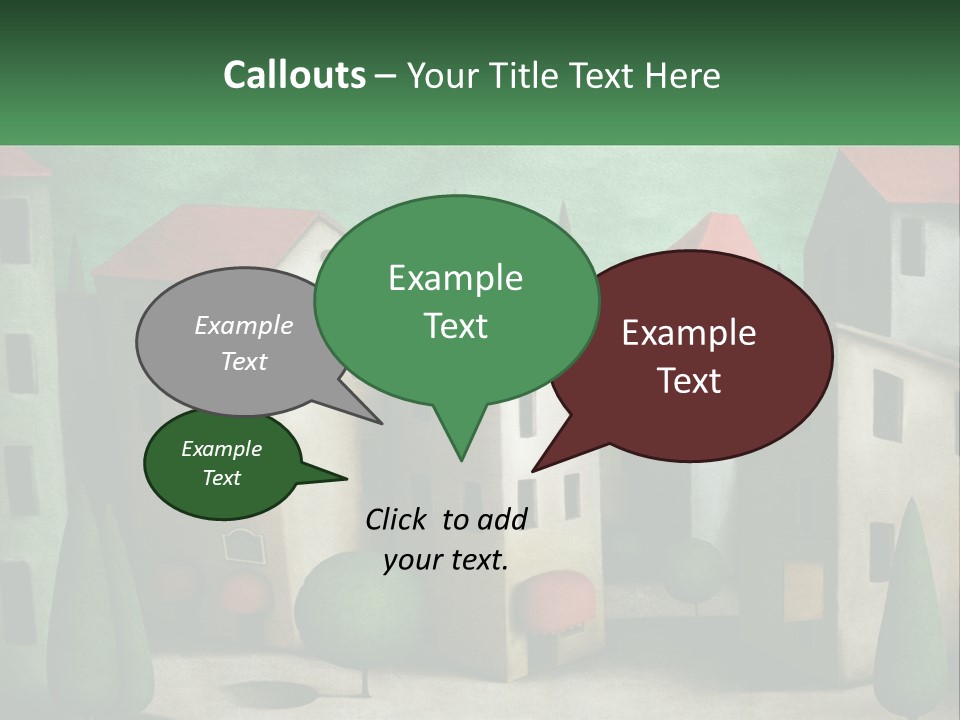 Callouts – Your Title Text Here

Example Text

Example Text

Example Text

Example Text

Click to add your text.